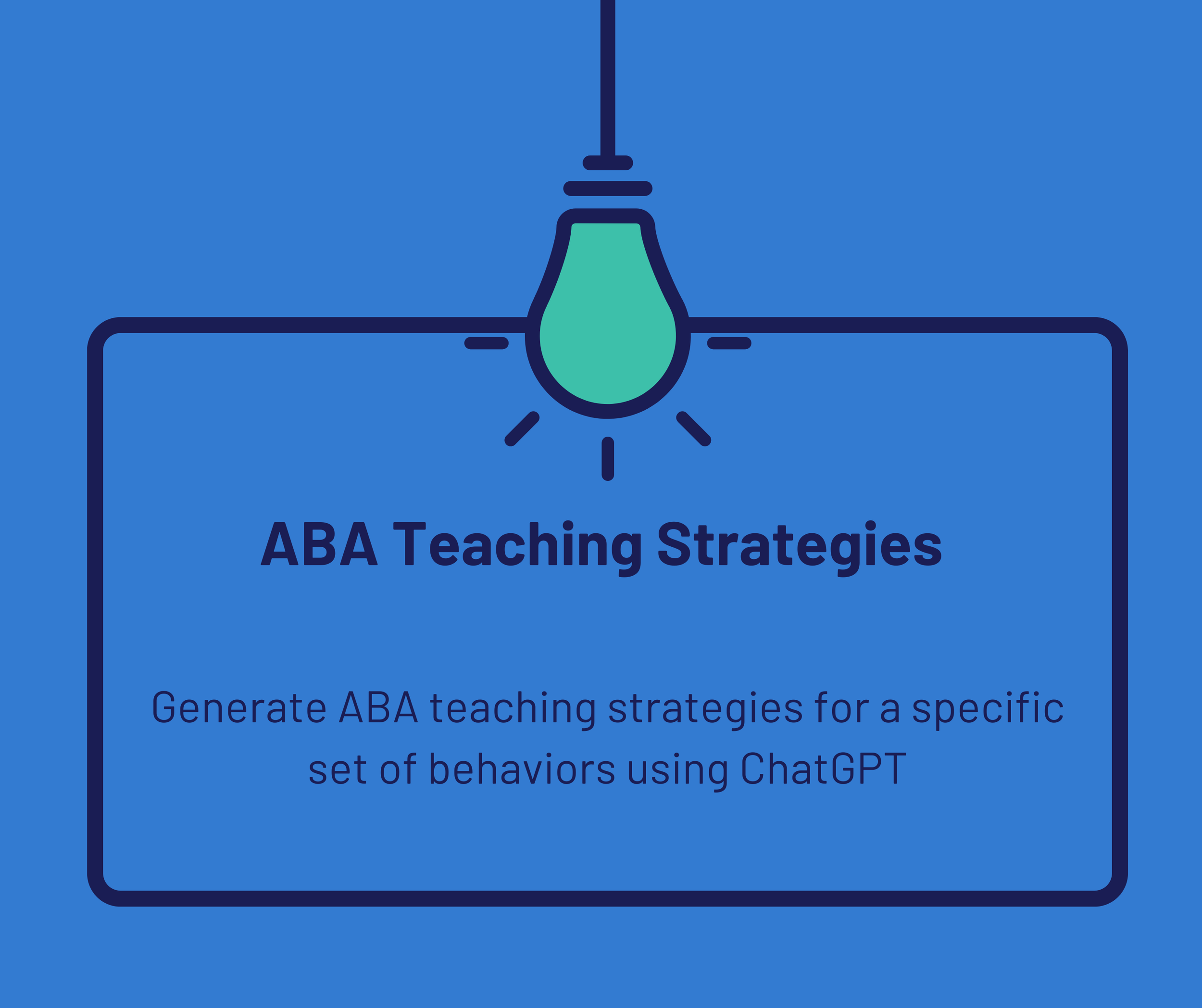 ABA Teaching Strategies

Generate ABA teaching strategies for a specific set of behaviors using ChatGPT